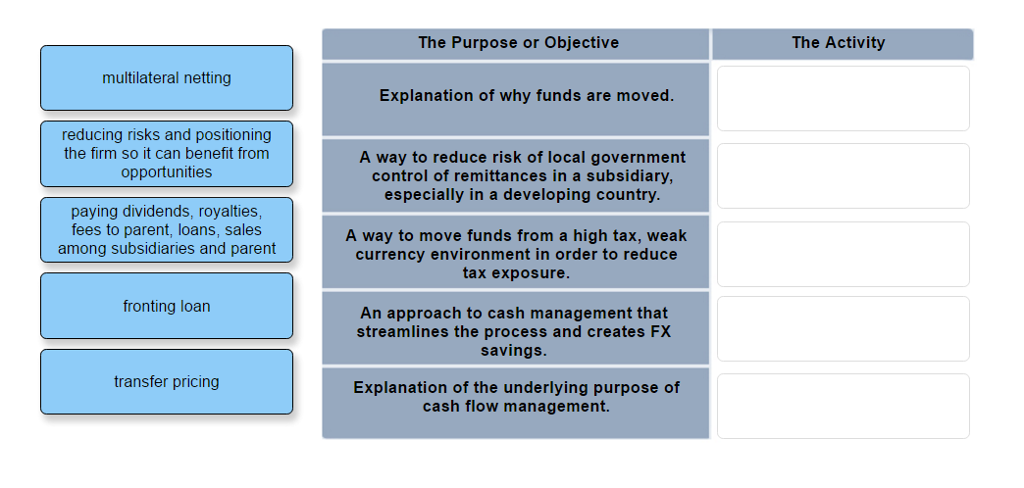 multilateral netting

reducing risks and positioning the firm so it can benefit from opportunities

paying dividends, royalties, fees to parent, loans, sales among subsidiaries and parent

fronting loan

transfer pricing

| The Purpose or Objective | The Activity |
|---|---|
| Explanation of why funds are moved. | |
| A way to reduce risk of local government control of remittances in a subsidiary, especially in a developing country. | |
| A way to move funds from a high tax, weak currency environment in order to reduce tax exposure. | |
| An approach to cash management that streamlines the process and creates FX savings. | |
| Explanation of the underlying purpose of cash flow management. | |